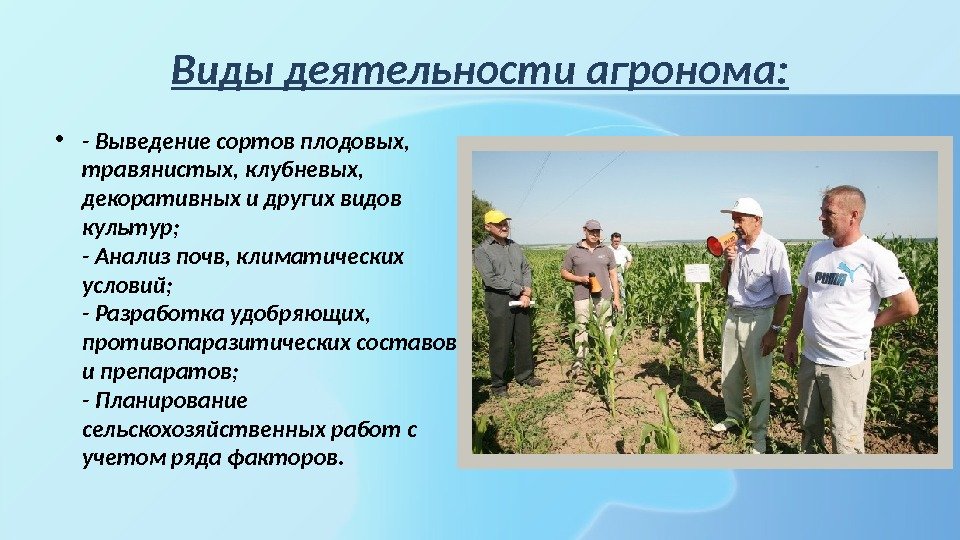 Виды деятельности агронома:

• - Выведение сортов плодовых, травянистых, клубневых, декоративных и других видов культур;
- Анализ почв, климатических условий;
- Разработка удобряющих, противопаразитических составов и препаратов;
- Планирование сельскохозяйственных работ с учетом ряда факторов.

PUMA